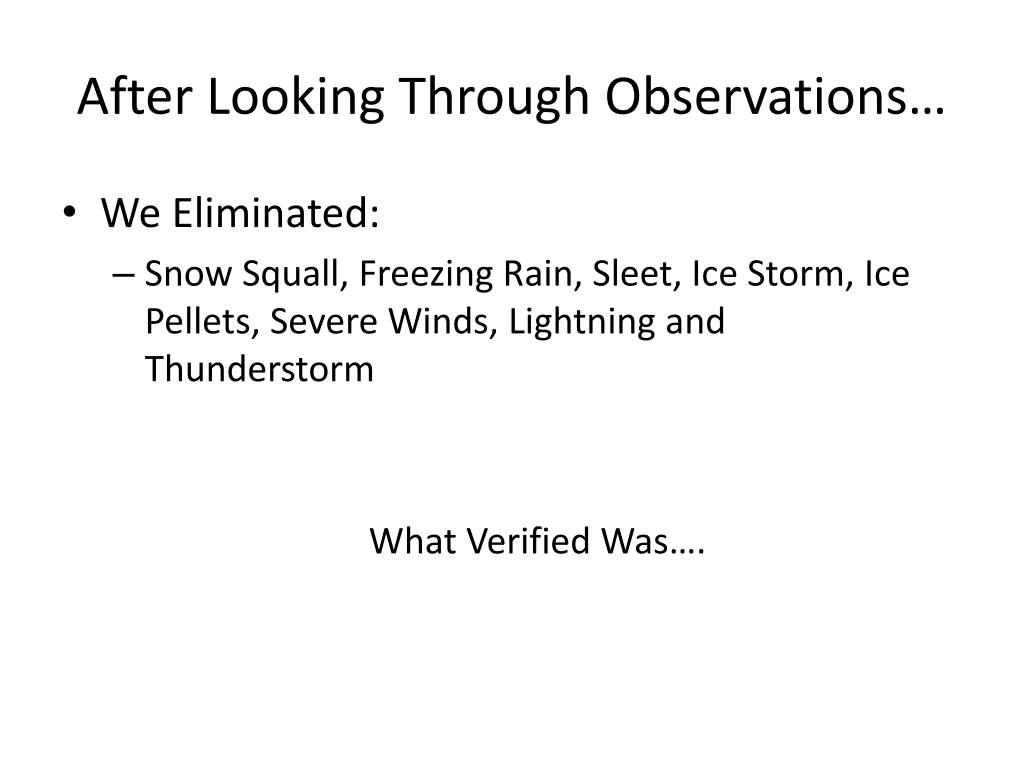 After Looking Through Observations…

• We Eliminated:
– Snow Squall, Freezing Rain, Sleet, Ice Storm, Ice Pellets, Severe Winds, Lightning and Thunderstorm

What Verified Was….